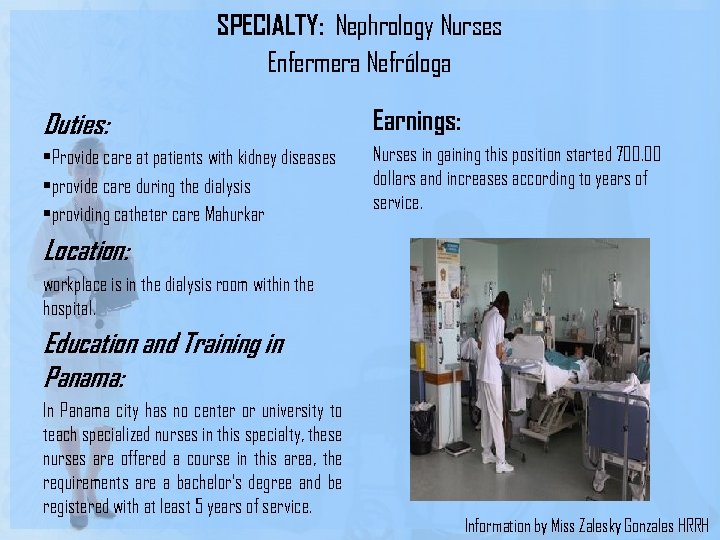 SPECIALTY: Nephrology Nurses
Enfermera Nefróloga

Duties:
▪Provide care at patients with kidney diseases
▪provide care during the dialysis
▪providing catheter care Mahurkar

Location:
workplace is in the dialysis room within the hospital.

Education and Training in Panama:
In Panama city has no center or university to teach specialized nurses in this specialty, these nurses are offered a course in this area, the requirements are a bachelor's degree and be registered with at least 5 years of service.

Earnings:
Nurses in gaining this position started 700.00 dollars and increases according to years of service.

Information by Miss Zalesky Gonzales HRRH